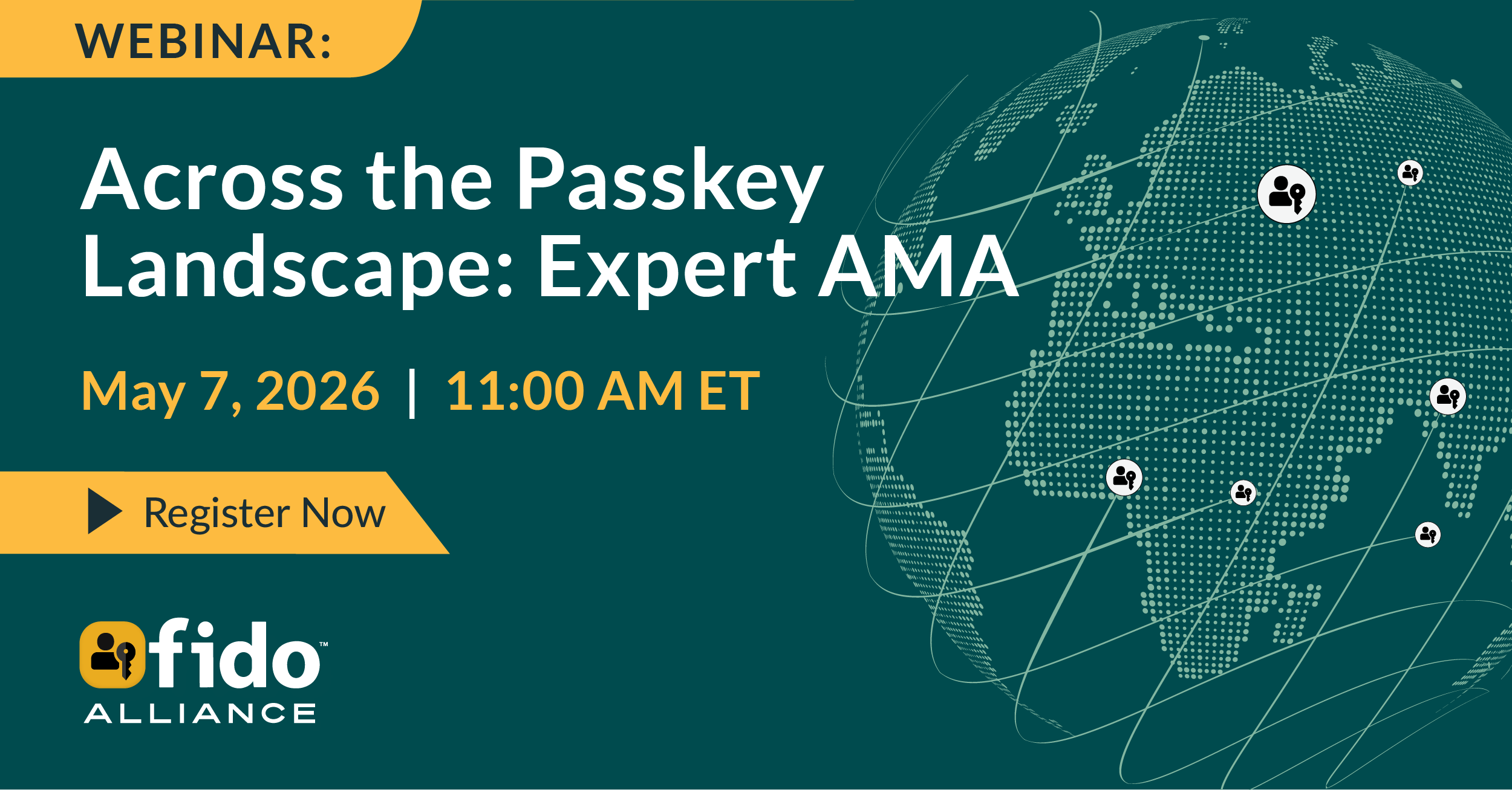 WEBINAR:

Across the Passkey Landscape: Expert AMA

May 7, 2026 | 11:00 AM ET

Register Now

fido™
ALLIANCE